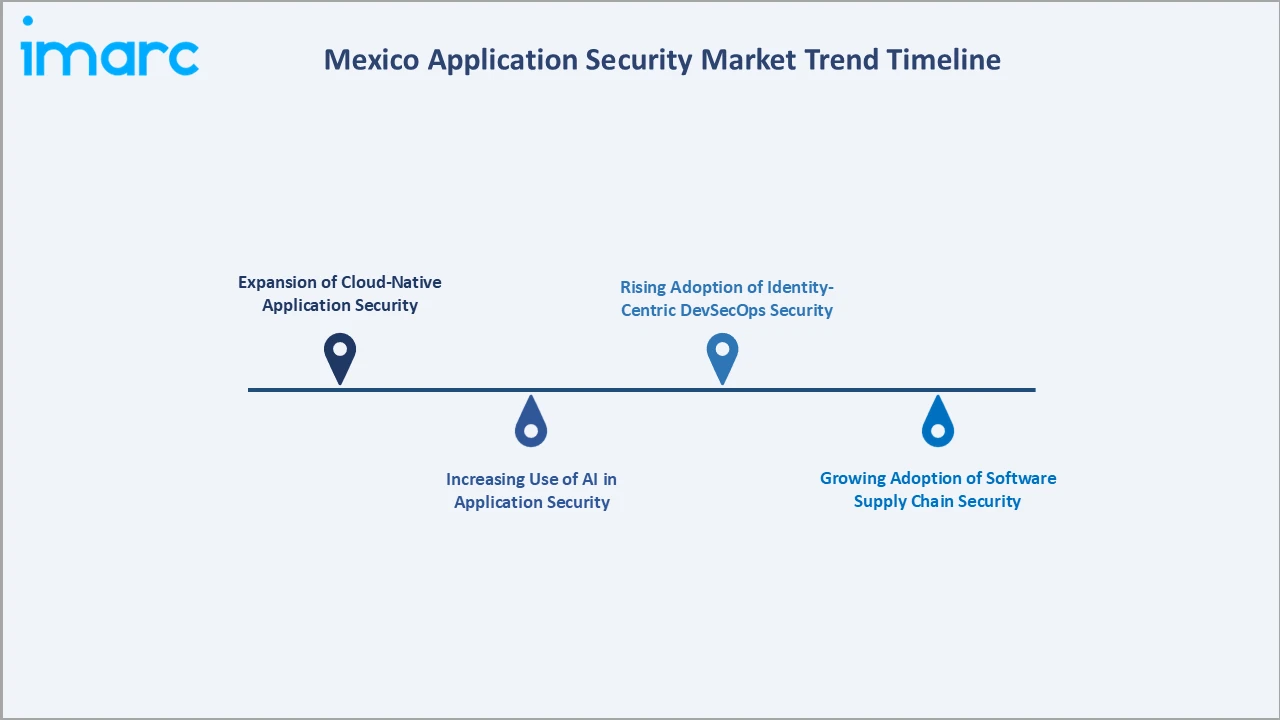 imarc

Mexico Application Security Market Trend Timeline

Expansion of Cloud-Native Application Security

Increasing Use of AI in Application Security

Rising Adoption of Identity-Centric DevSecOps Security

Growing Adoption of Software Supply Chain Security